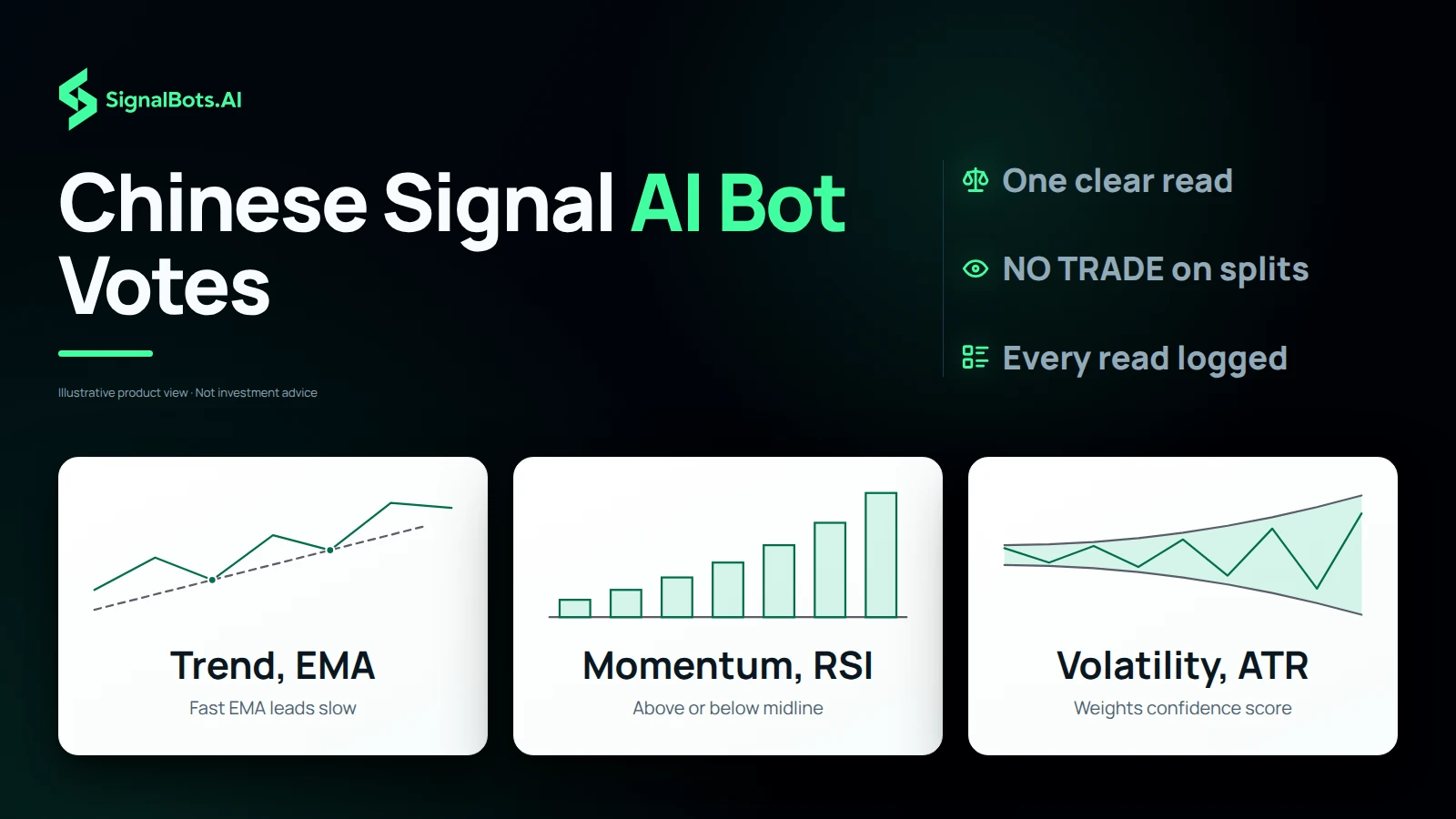 SignalBots.AI

Chinese Signal AI Bot Votes

Illustrative product view · Not investment advice

One clear read

NO TRADE on splits

Every read logged

Trend, EMA
Fast EMA leads slow

Momentum, RSI
Above or below midline

Volatility, ATR
Weights confidence score